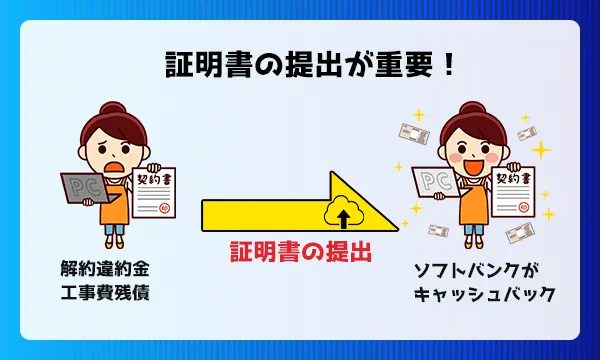 証明書の提出が重要！

PC

契約書

解約違約金
工事費残債

証明書の提出

PC

契約書

ソフトバンクが
キャッシュバック